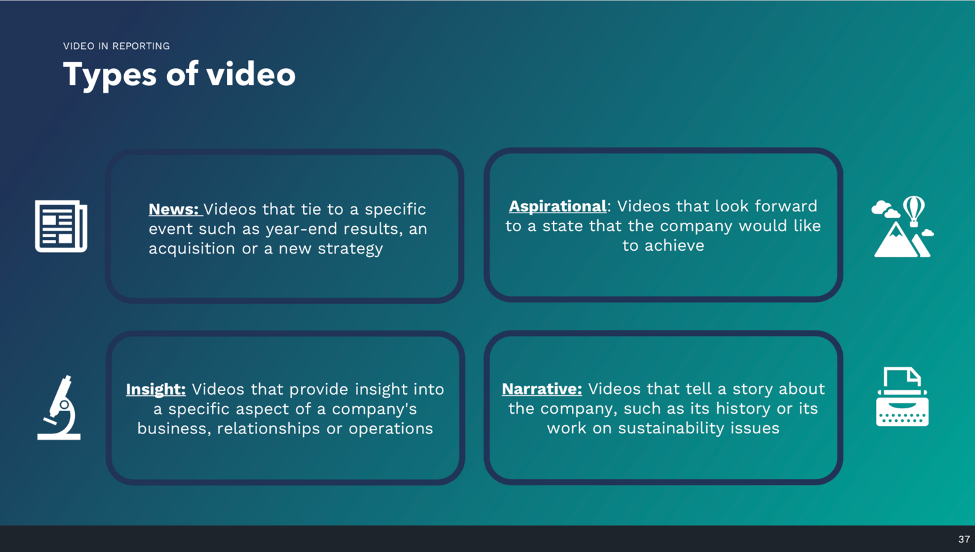 VIDEO IN REPORTING

Types of video

News: Videos that tie to a specific event such as year-end results, an acquisition or a new strategy

Aspirational: Videos that look forward to a state that the company would like to achieve

Insight: Videos that provide insight into a specific aspect of a company's business, relationships or operations

Narrative: Videos that tell a story about the company, such as its history or its work on sustainability issues

37